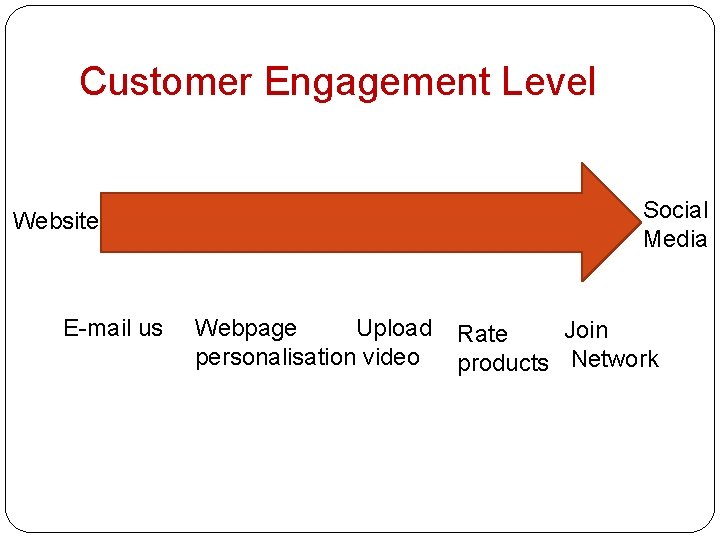 Customer Engagement Level

Website

Social Media

E-mail us

Webpage personalisation

Upload video

Rate products

Join Network